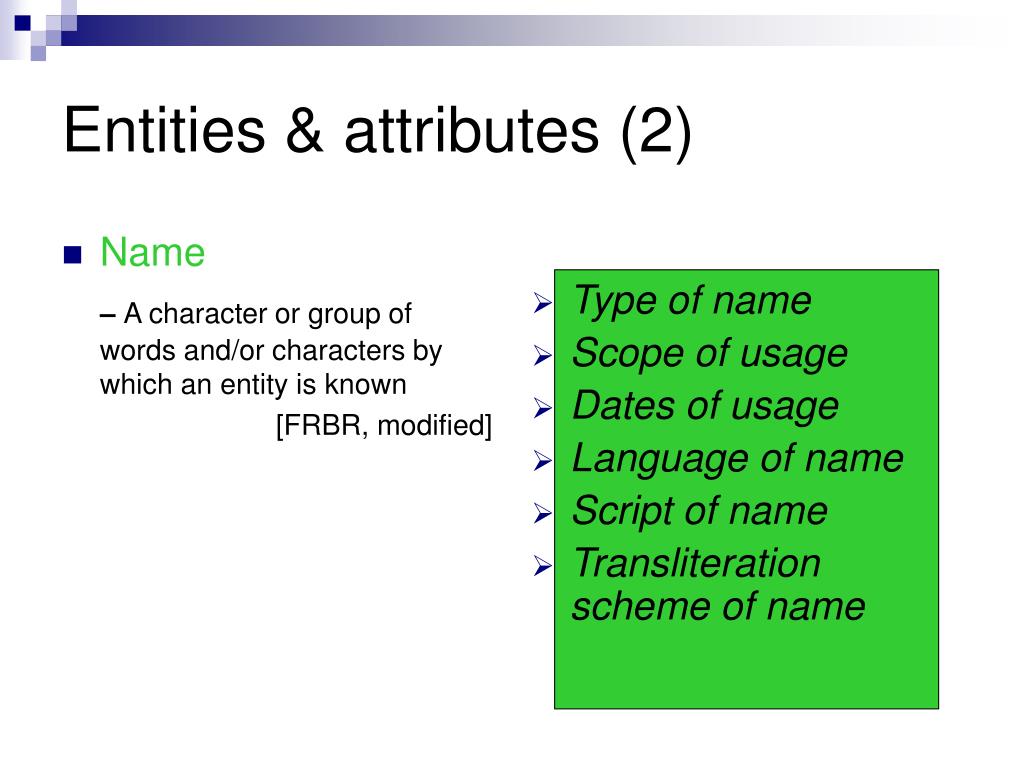 Entities & attributes (2)

Name

– A character or group of words and/or characters by which an entity is known

[FRBR, modified]

Type of name
Scope of usage
Dates of usage
Language of name
Script of name
Transliteration scheme of name